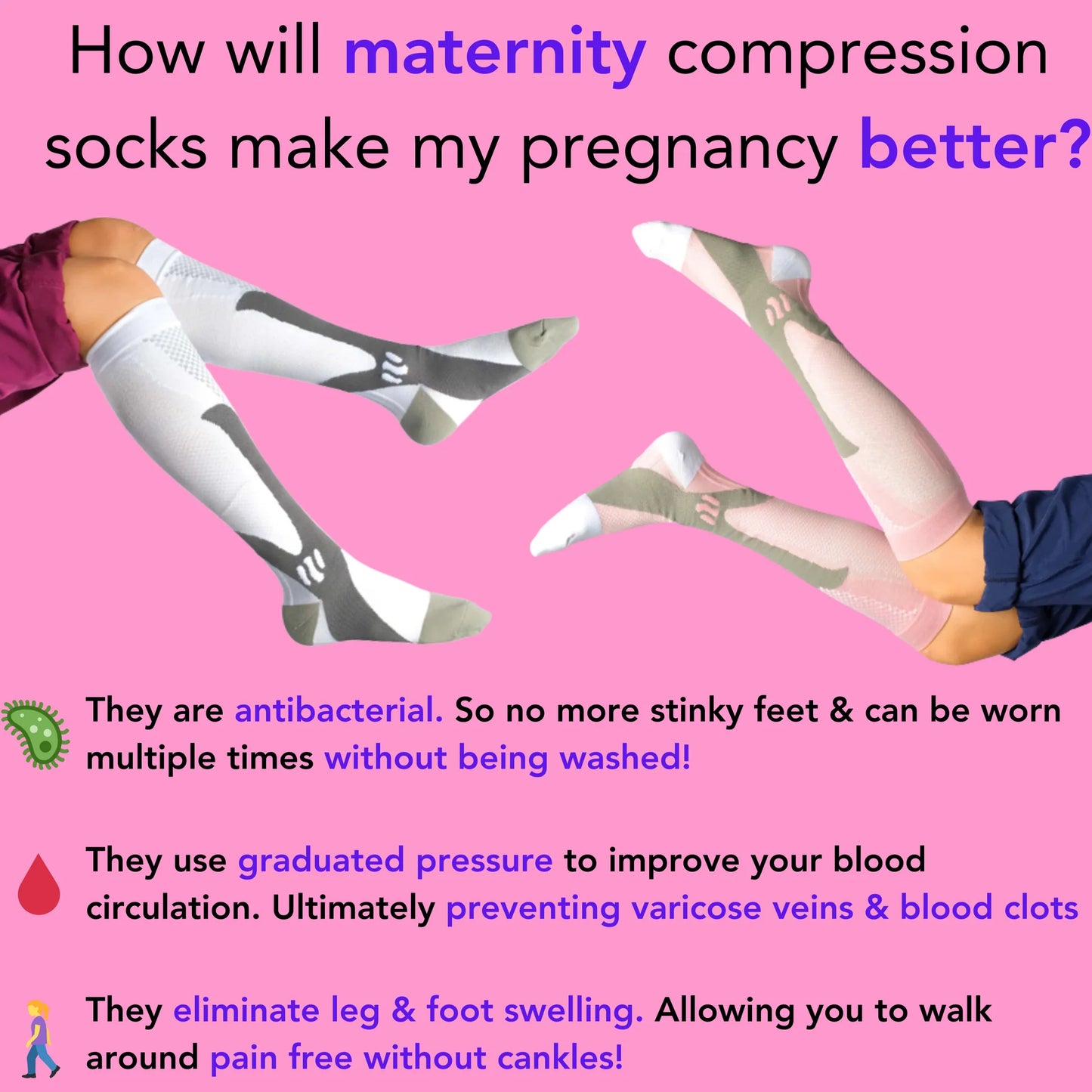 How will maternity compression socks make my pregnancy better?

They are antibacterial. So no more stinky feet & can be worn multiple times without being washed!

They use graduated pressure to improve your blood circulation. Ultimately preventing varicose veins & blood clots

They eliminate leg & foot swelling. Allowing you to walk around pain free without cankles!